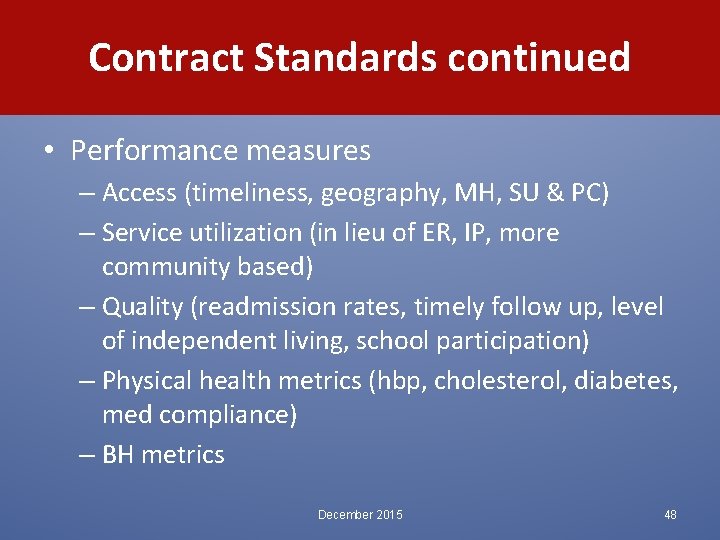 Contract Standards continued

• Performance measures
– Access (timeliness, geography, MH, SU & PC)
– Service utilization (in lieu of ER, IP, more community based)
– Quality (readmission rates, timely follow up, level of independent living, school participation)
– Physical health metrics (hbp, cholesterol, diabetes, med compliance)
– BH metrics

December 2015

48